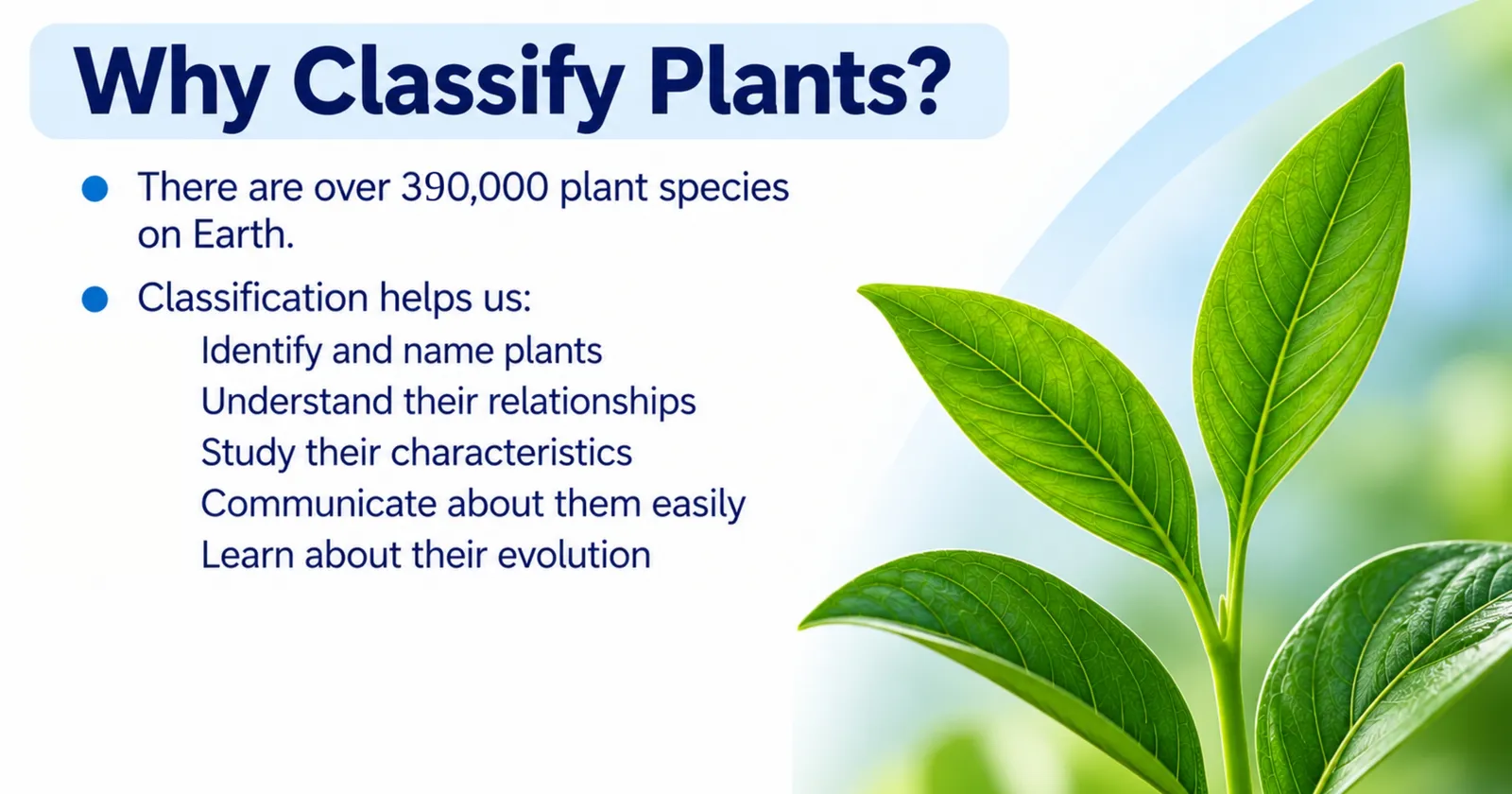 Why Classify Plants?

• There are over 390,000 plant species on Earth.

• Classification helps us:
Identify and name plants
Understand their relationships
Study their characteristics
Communicate about them easily
Learn about their evolution